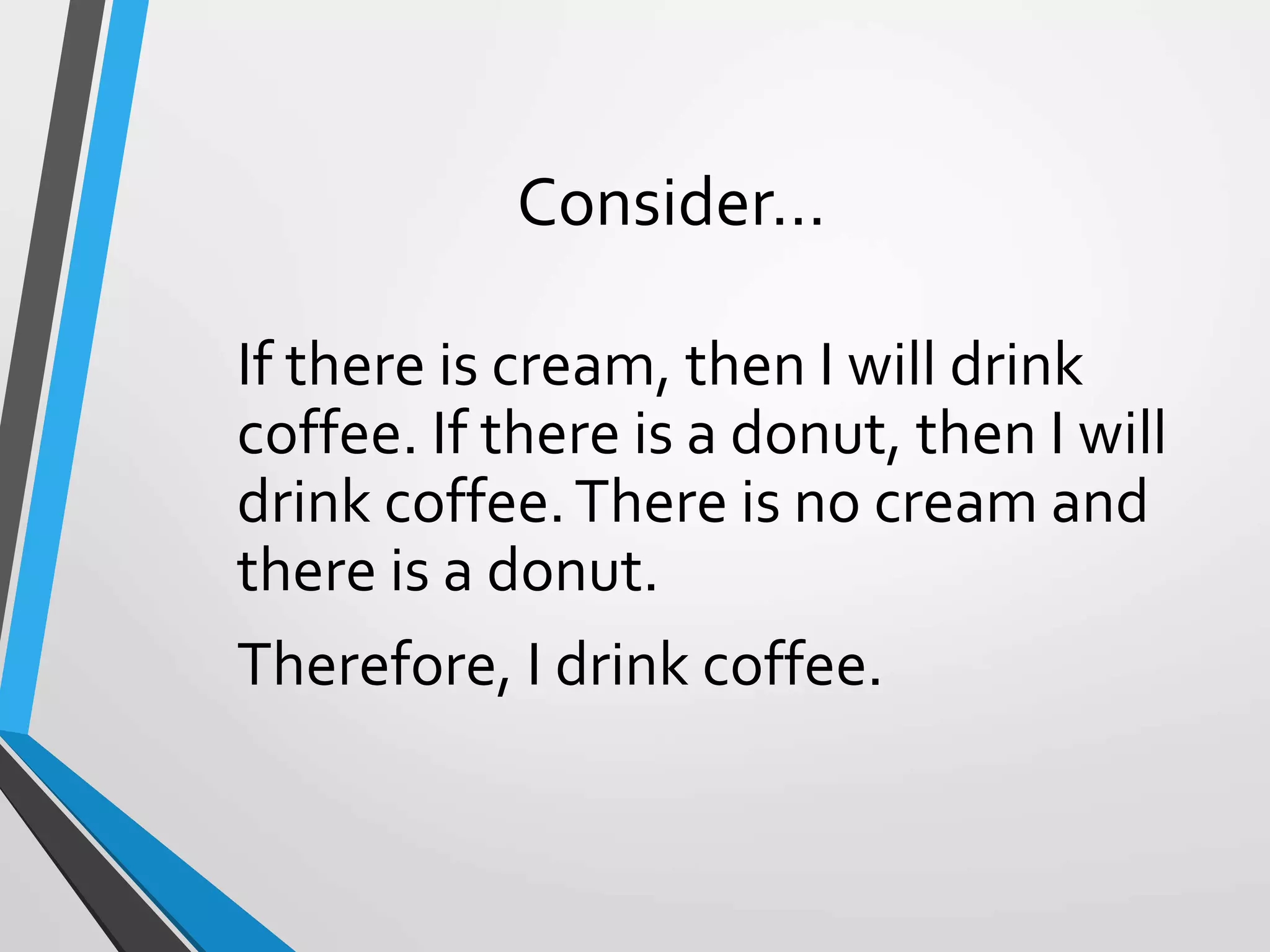 Consider…

If there is cream, then I will drink coffee. If there is a donut, then I will drink coffee. There is no cream and there is a donut.

Therefore, I drink coffee.